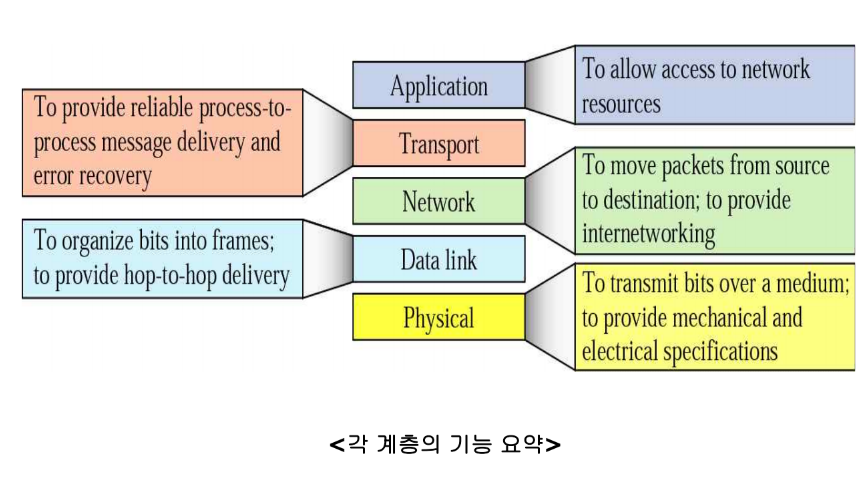 Application

To allow access to network resources

To provide reliable process-to-process message delivery and error recovery

Transport

Network

To move packets from source to destination; to provide internetworking

To organize bits into frames; to provide hop-to-hop delivery

Data link

Physical

To transmit bits over a medium; to provide mechanical and electrical specifications

<각 계층의 기능 요약>